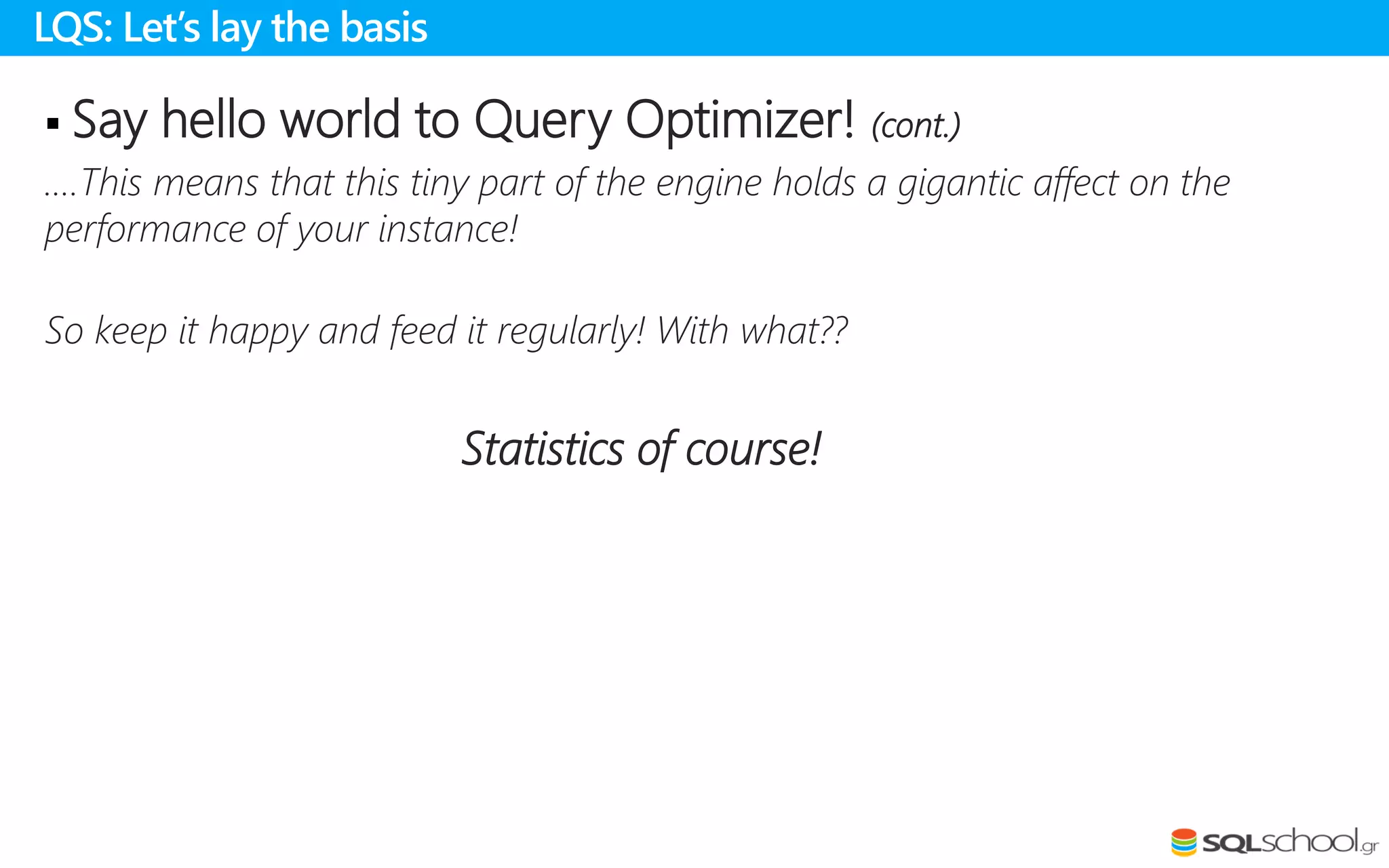 LQS: Let's lay the basis

▪ Say hello world to Query Optimizer! (cont.)

....This means that this tiny part of the engine holds a gigantic affect on the performance of your instance!

So keep it happy and feed it regularly! With what??

Statistics of course!

SQLschool.gr